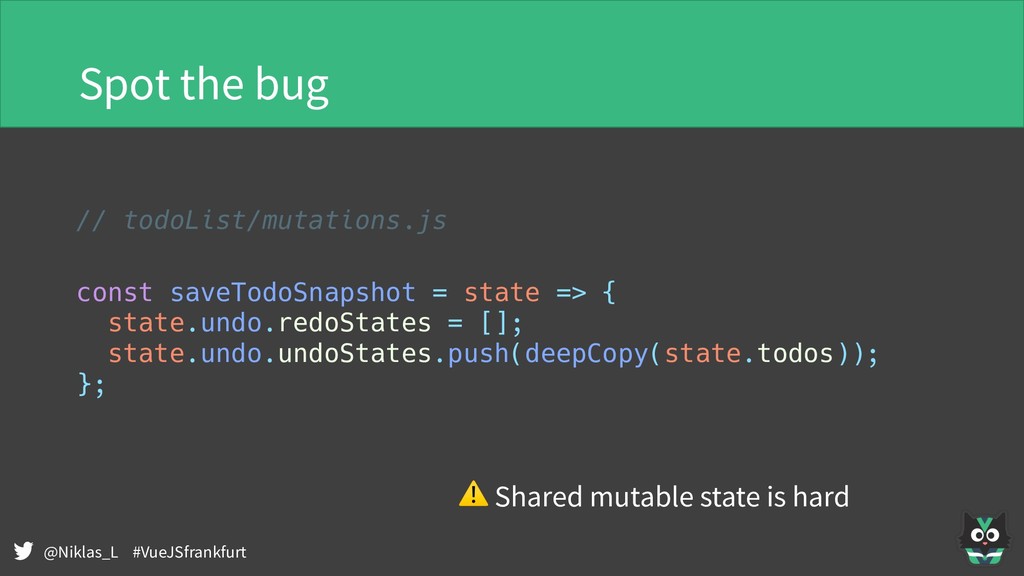 Spot the bug

// todoList/mutations.js

const saveTodoSnapshot = state => {
  state.undo.redoStates = [];
  state.undo.undoStates.push(deepCopy(state.todos));
};

⚠️ Shared mutable state is hard

@Niklas_L #VueJSfrankfurt